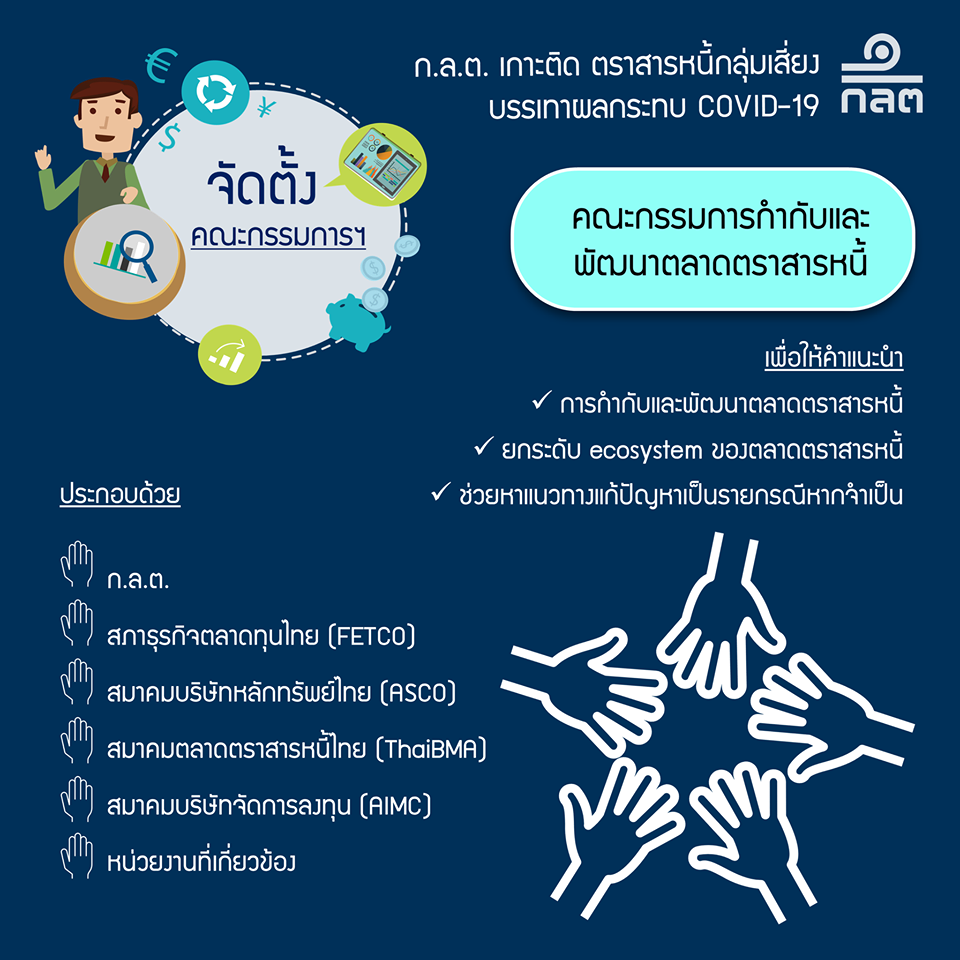 ก.ล.ต. เกาะติด ตราสารหนี้กลุ่มเสี่ยง บรรเทาผลกระทบ COVID-19

กลต

จัดตั้ง
คณะกรรมการฯ

คณะกรรมการกำกับและพัฒนาตลาดตราสารหนี้

เพื่อให้คำแนะนำ
✓ การกำกับและพัฒนาตลาดตราสารหนี้
✓ ยกระดับ ecosystem ของตลาดตราสารหนี้
✓ ช่วยหาแนวทางแก้ปัญหาเป็นรายกรณีหากจำเป็น

ประกอบด้วย

ก.ล.ต.

สภาธุรกิจตลาดทุนไทย (FETCO)

สมาคมบริษัทหลักทรัพย์ไทย (ASCO)

สมาคมตลาดตราสารหนี้ไทย (ThaiBMA)

สมาคมบริษัทจัดการลงทุน (AIMC)

หน่วยงานที่เกี่ยวข้อง